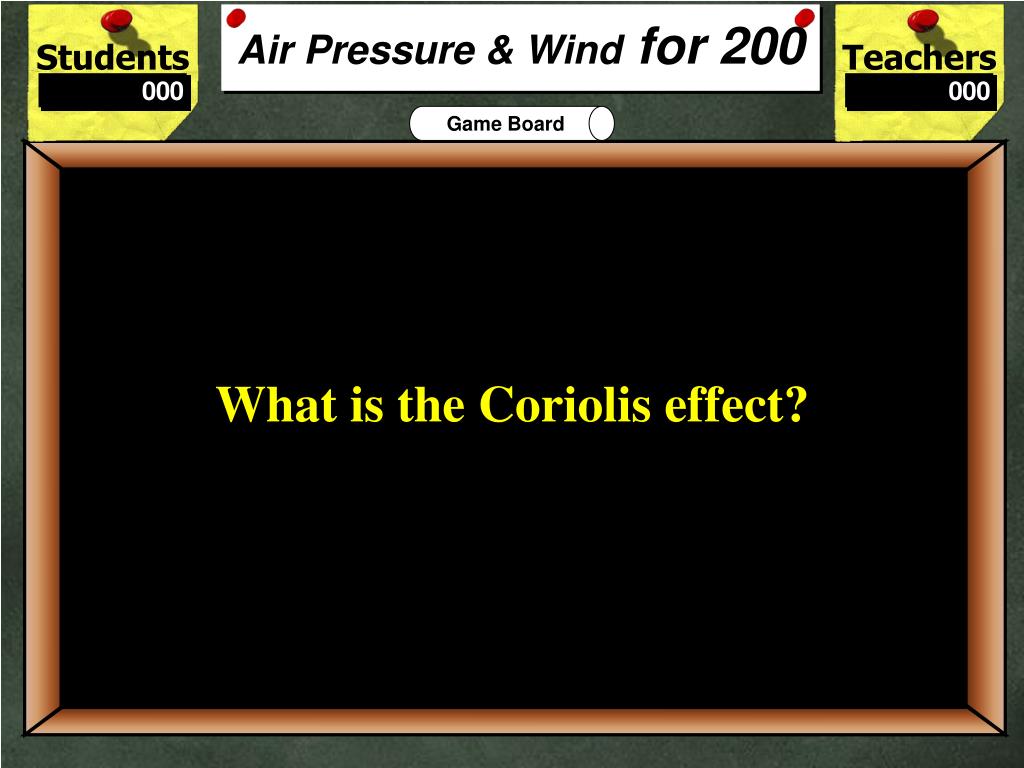 Students
000

Air Pressure & Wind for 200

Teachers
000

Game Board

What is the Coriolis effect?